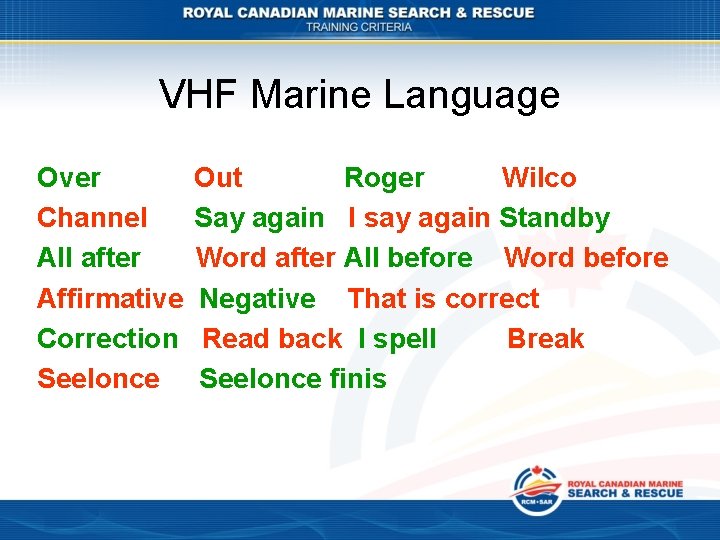 ROYAL CANADIAN MARINE SEARCH & RESCUE
TRAINING CRITERIA

VHF Marine Language

Over Out Roger Wilco
Channel Say again I say again Standby
All after Word after All before Word before
Affirmative Negative That is correct
Correction Read back I spell Break
Seelonce Seelonce finis

RCM•SAR
ROYAL CANADIAN MARINE
SEARCH & RESCUE